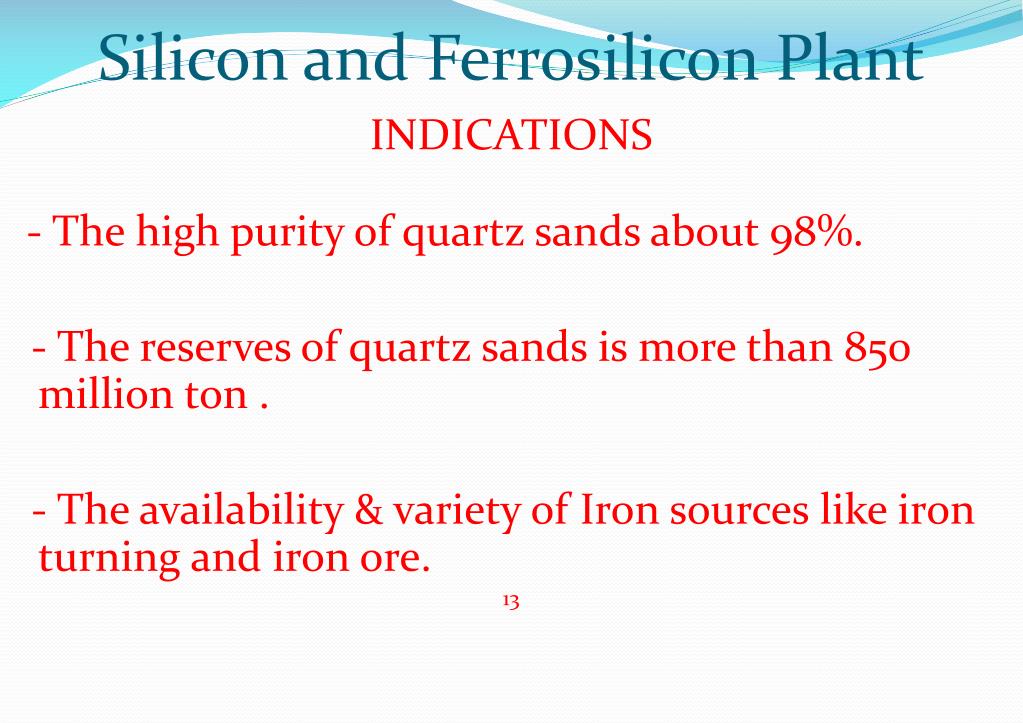 Silicon and Ferrosilicon Plant

INDICATIONS

- The high purity of quartz sands about 98%.

- The reserves of quartz sands is more than 850 million ton .

- The availability & variety of Iron sources like iron turning and iron ore.

13